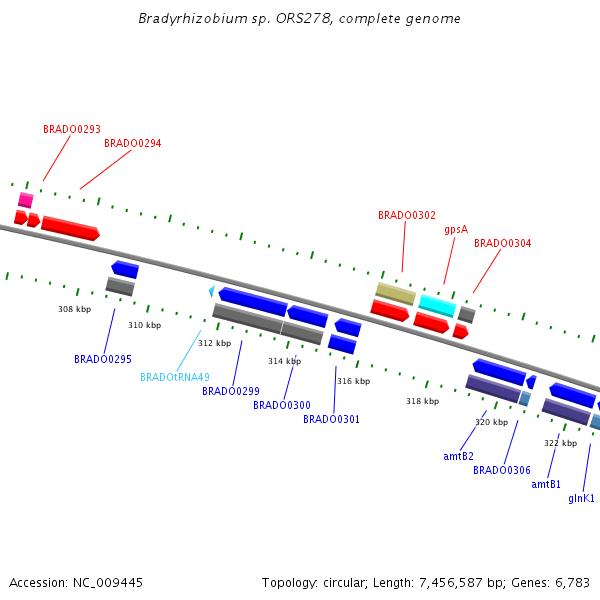 Bradyrhizobium sp. ORS278, complete genome

BRADO0293

BRADO0294

BRADO0302

gpsA

BRADO0304

308 kbp

310 kbp

312 kbp

314 kbp

316 kbp

318 kbp

320 kbp

322 kbp

BRADO0295

BRADOtRNA49

BRADO0299

BRADO0300

BRADO0301

amtB2

BRADO0306

amtB1

glnK1

Accession: NC_009445

Topology: circular; Length: 7,456,587 bp; Genes: 6,783